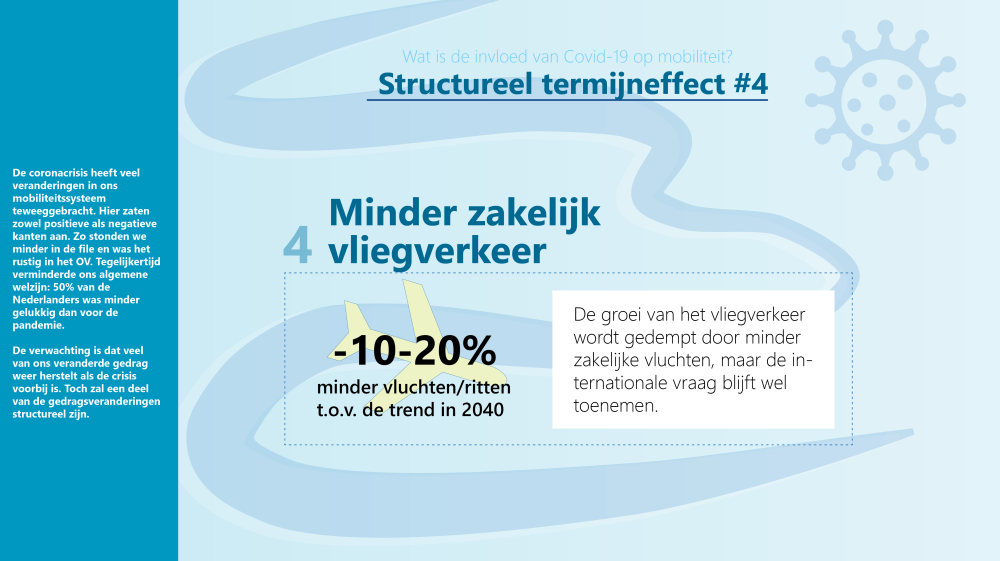 De coronacrisis heeft veel veranderingen in ons mobiliteitssysteem teweeggebracht. Hier zaten zowel positieve als negatieve kanten aan. Zo stonden we minder in de file en was het rustig in het OV. Tegelijkertijd verminderde ons algemene welzijn: 50% van de Nederlanders was minder gelukkig dan voor de pandemie.

De verwachting is dat veel van ons veranderde gedrag weer herstelt als de crisis voorbij is. Toch zal een deel van de gedragsveranderingen structureel zijn.

Wat is de invloed van Covid-19 op mobiliteit?

Structureel termijneffect #4

4 Minder zakelijk vliegverkeer

-10-20%
minder vluchten/ritten t.o.v. de trend in 2040

De groei van het vliegverkeer wordt gedempt door minder zakelijke vluchten, maar de internationale vraag blijft wel toenemen.